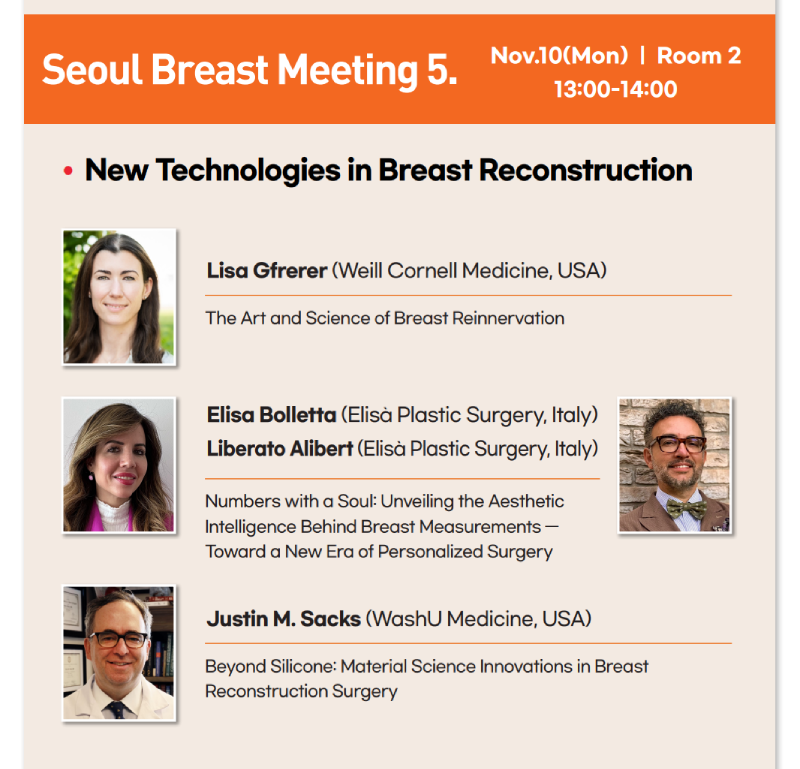 Seoul Breast Meeting 5.

Nov.10(Mon) | Room 2
13:00-14:00

• New Technologies in Breast Reconstruction

Lisa Gfrerer (Weill Cornell Medicine, USA)

The Art and Science of Breast Reinnervation

Elisa Bolletta (Elisà Plastic Surgery, Italy)
Liberato Alibert (Elisà Plastic Surgery, Italy)

Numbers with a Soul: Unveiling the Aesthetic Intelligence Behind Breast Measurements — Toward a New Era of Personalized Surgery

Justin M. Sacks (WashU Medicine, USA)

Beyond Silicone: Material Science Innovations in Breast Reconstruction Surgery